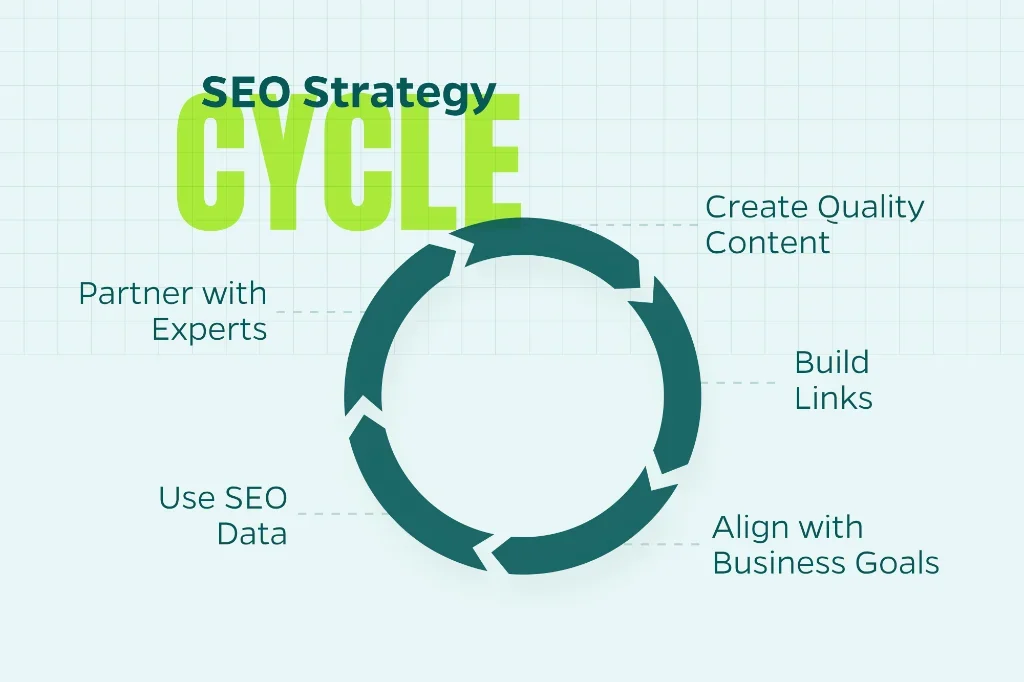 SEO Strategy
CYCLE

Create Quality Content

Build Links

Align with Business Goals

Use SEO Data

Partner with Experts